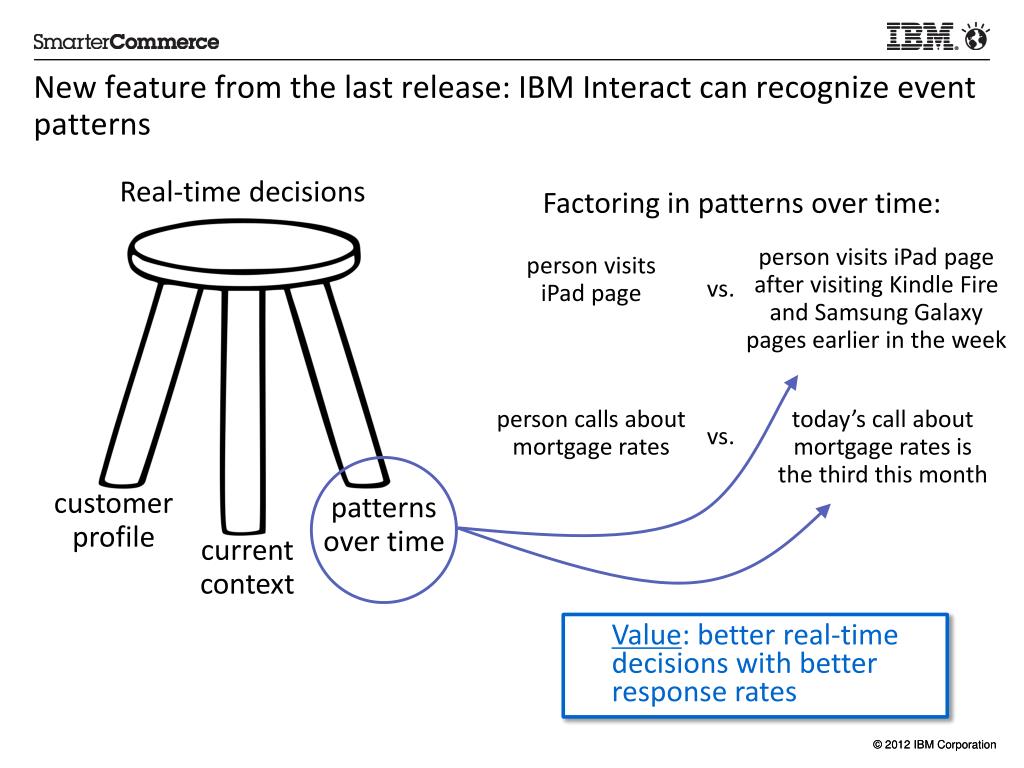 SmarterCommerce

IBM

New feature from the last release: IBM Interact can recognize event patterns

Real-time decisions

customer profile

current context

patterns over time

Factoring in patterns over time:

person visits iPad page

vs.

person visits iPad page after visiting Kindle Fire and Samsung Galaxy pages earlier in the week

person calls about mortgage rates

vs.

today's call about mortgage rates is the third this month

Value: better real-time decisions with better response rates

© 2012 IBM Corporation